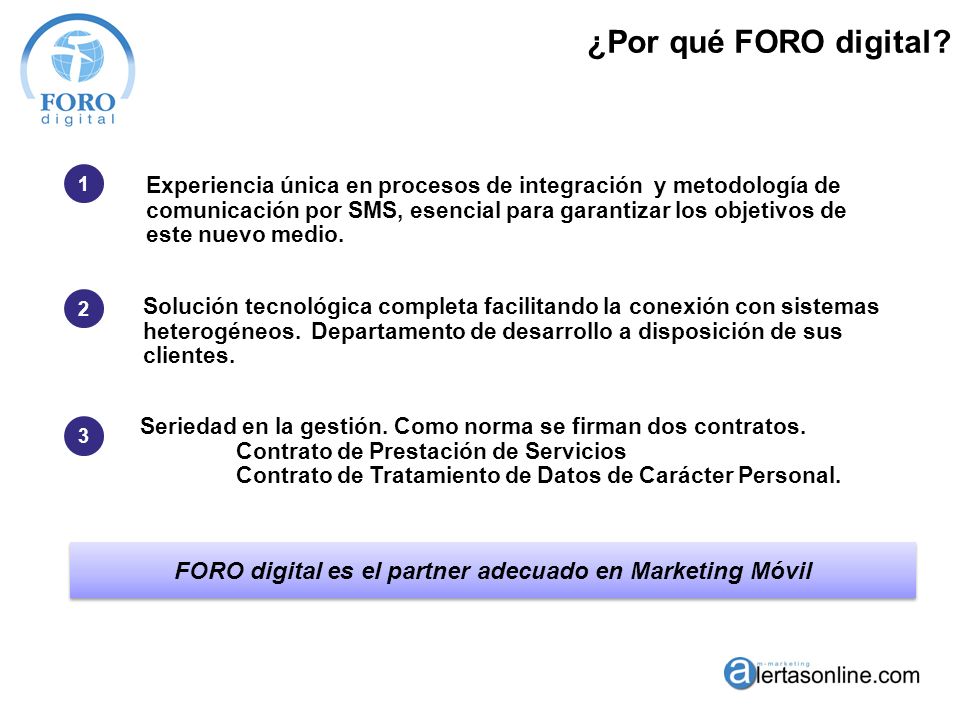 FORO
digital

¿Por qué FORO digital?

1

Experiencia única en procesos de integración y metodología de comunicación por SMS, esencial para garantizar los objetivos de este nuevo medio.

2

Solución tecnológica completa facilitando la conexión con sistemas heterogéneos. Departamento de desarrollo a disposición de sus clientes.

3

Seriedad en la gestión. Como norma se firman dos contratos.
Contrato de Prestación de Servicios
Contrato de Tratamiento de Datos de Carácter Personal.

FORO digital es el partner adecuado en Marketing Móvil

m-marketing
alertasonline.com